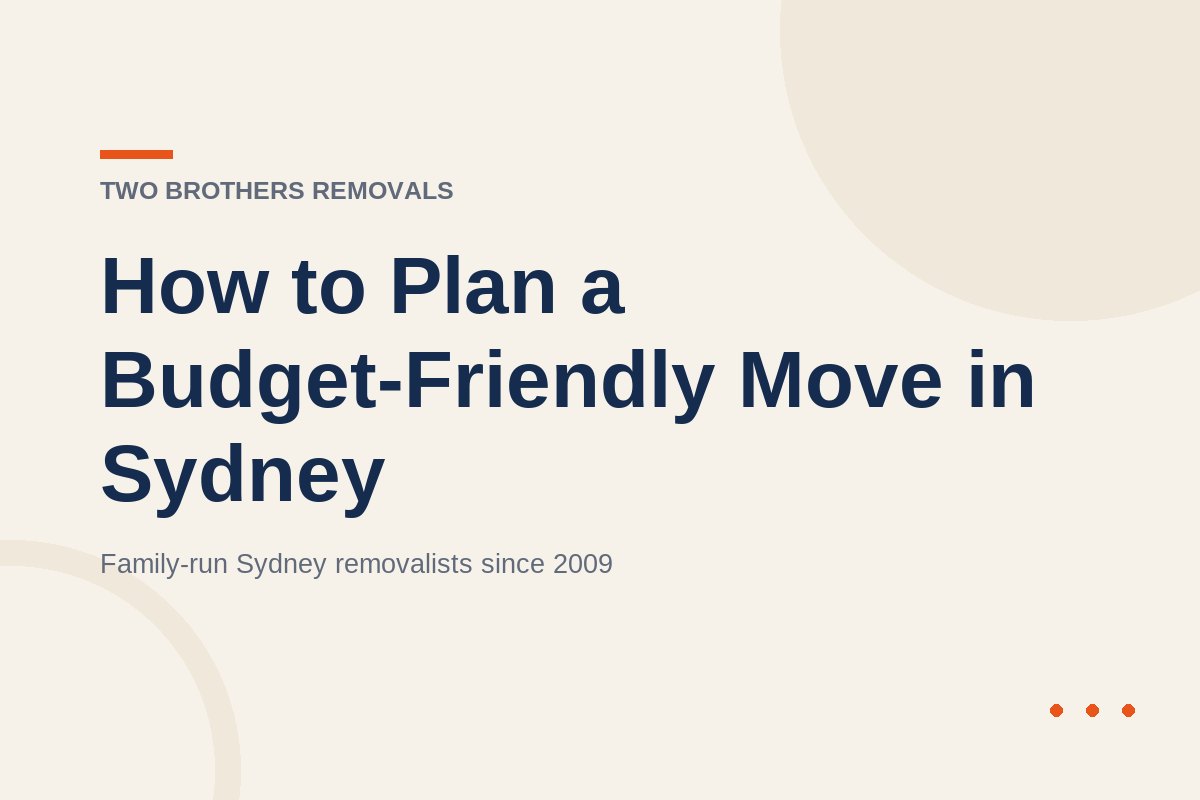 TWO BROTHERS REMOVALS

How to Plan a Budget-Friendly Move in Sydney

Family-run Sydney removalists since 2009